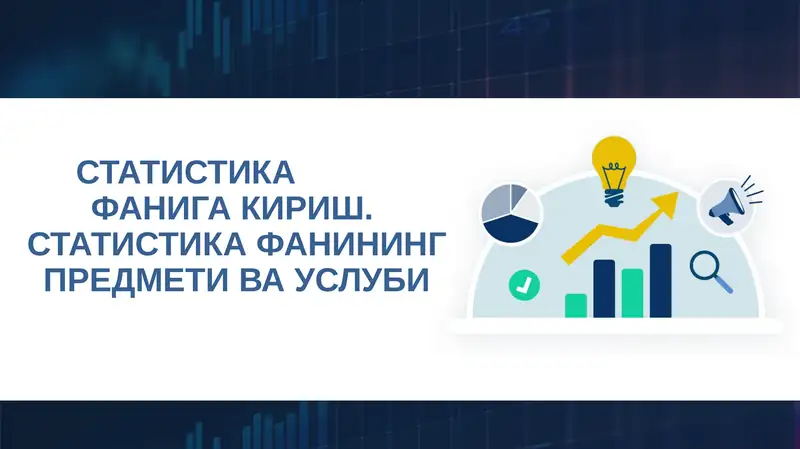 СТАТИСТИКА ФАНИГА КИРИШ. СТАТИСТИКА ФАНИНИНГ ПРЕДМЕТИ ВА УСЛУБИ